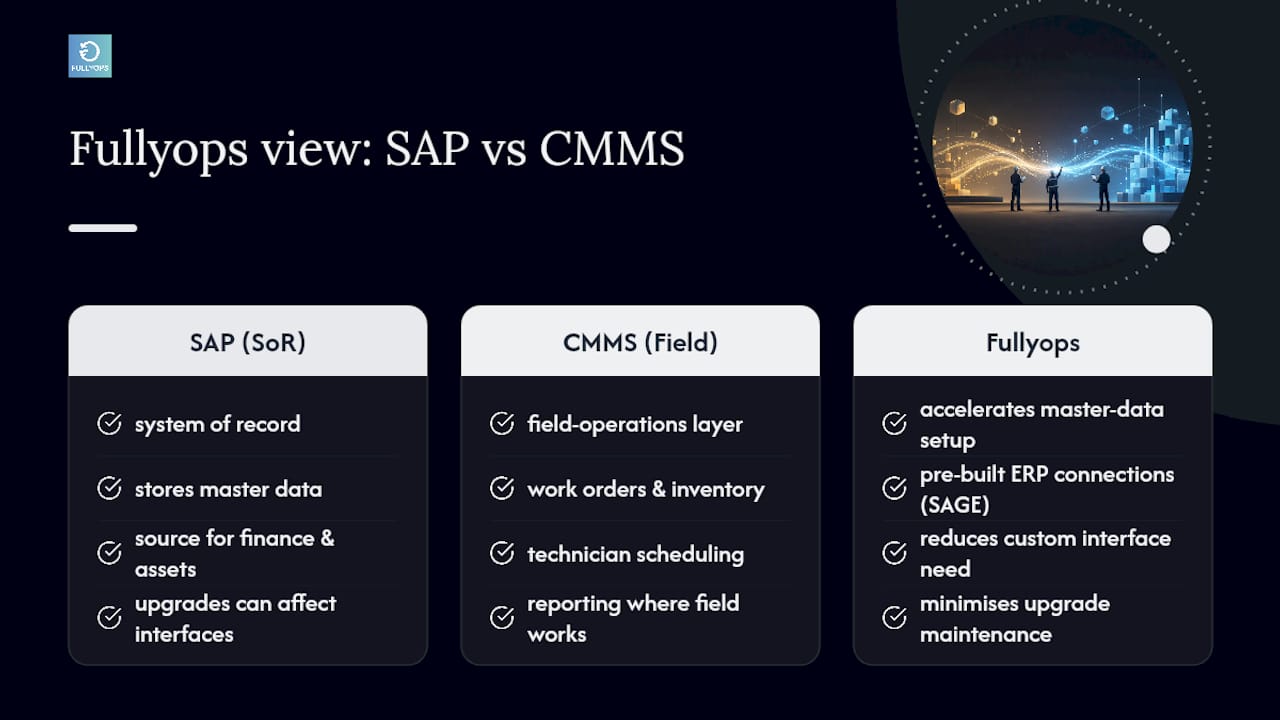 FULLYOPS

Fullyops view: SAP vs CMMS

SAP (SoR)

system of record

stores master data

source for finance & assets

upgrades can affect interfaces

CMMS (Field)

field-operations layer

work orders & inventory

technician scheduling

reporting where field works

Fullyops

accelerates master-data setup

pre-built ERP connections (SAGE)

reduces custom interface need

minimises upgrade maintenance